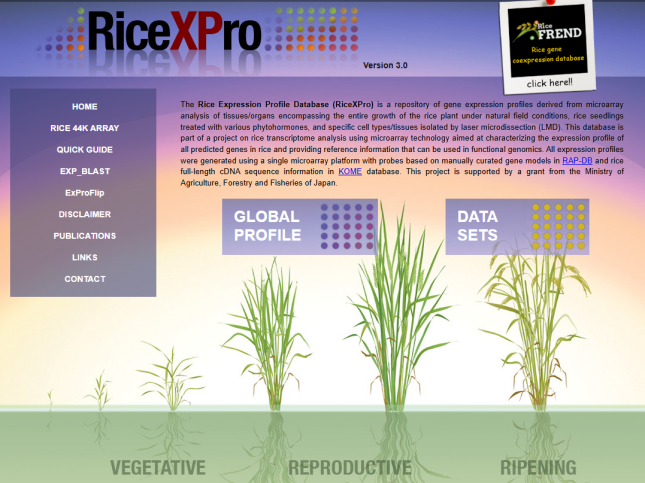 RiceXPro

Version 3.0

Rice FREND
Rice gene coexpression database
click here!!

HOME
RICE 44K ARRAY
QUICK GUIDE
EXP_BLAST
ExProFlip
DISCLAIMER
PUBLICATIONS
LINKS
CONTACT

The Rice Expression Profile Database (RiceXPro) is a repository of gene expression profiles derived from microarray analysis of tissues/organs encompassing the entire growth of the rice plant under natural field conditions, rice seedlings treated with various phytohormones, and specific cell types/tissues isolated by laser microdissection (LMD). This database is part of a project on rice transcriptome analysis using microarray technology aimed at characterizing the expression profile of all predicted genes in rice and providing reference information that can be used in functional genomics. All expression profiles were generated using a single microarray platform with probes based on manually curated gene models in RAP-DB and rice full-length cDNA sequence information in KOME database. This project is supported by a grant from the Ministry of Agriculture, Forestry and Fisheries of Japan.

GLOBAL PROFILE

DATA SETS

VEGETATIVE
REPRODUCTIVE
RIPENING